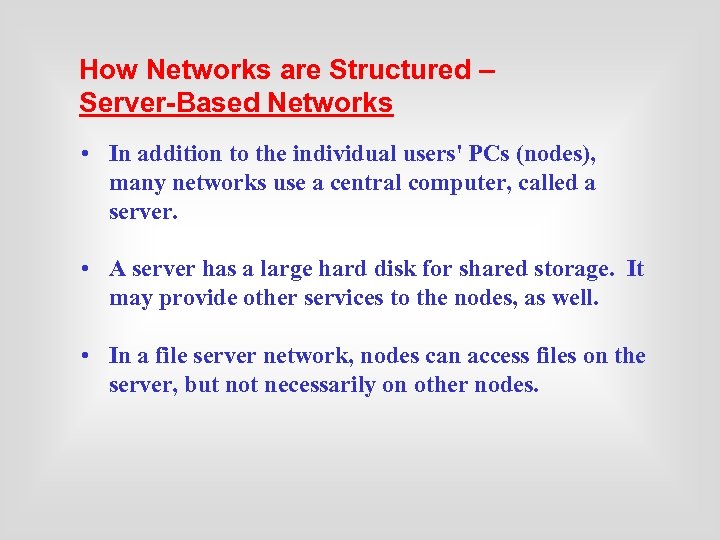 How Networks are Structured –
Server-Based Networks

• In addition to the individual users' PCs (nodes), many networks use a central computer, called a server.

• A server has a large hard disk for shared storage. It may provide other services to the nodes, as well.

• In a file server network, nodes can access files on the server, but not necessarily on other nodes.